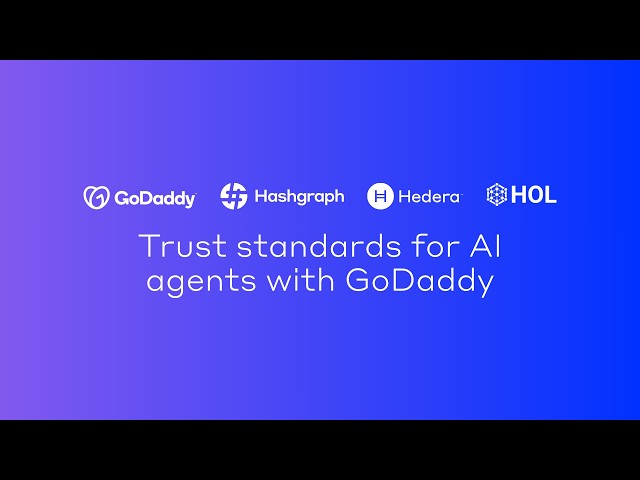 GoDaddy Hashgraph Hedera HOL

Trust standards for AI agents with GoDaddy